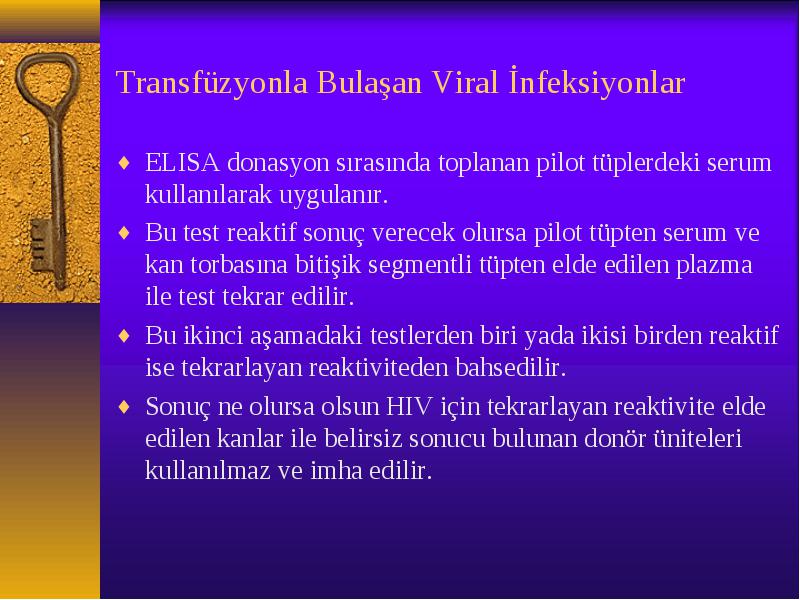 Transfüzyonla Bulaşan Viral İnfeksiyonlar

♦ ELISA donasyon sırasında toplanan pilot tüplerdeki serum kullanılarak uygulanır.

♦ Bu test reaktif sonuç verecek olursa pilot tüpten serum ve kan torbasına bitişik segmentli tüpten elde edilen plazma ile test tekrar edilir.

♦ Bu ikinci aşamadaki testlerden biri yada ikisi birden reaktif ise tekrarlayan reaktiviteden bahsedilir.

♦ Sonuç ne olursa olsun HIV için tekrarlayan reaktivite elde edilen kanlar ile belirsiz sonucu bulunan donör üniteleri kullanılmaz ve imha edilir.